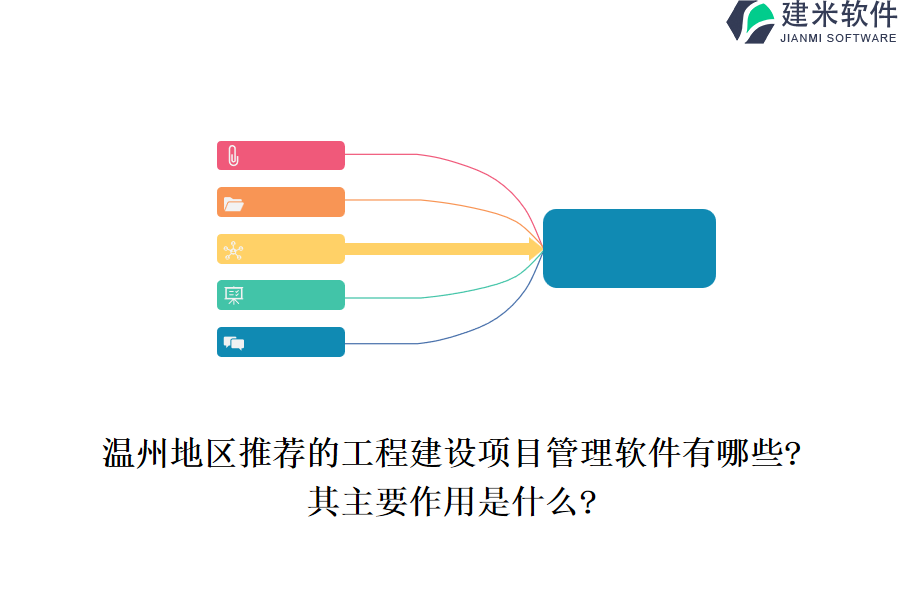 建米软件
JIANMI SOFTWARE

温州地区推荐的工程建设项目管理软件有哪些?
其主要作用是什么?